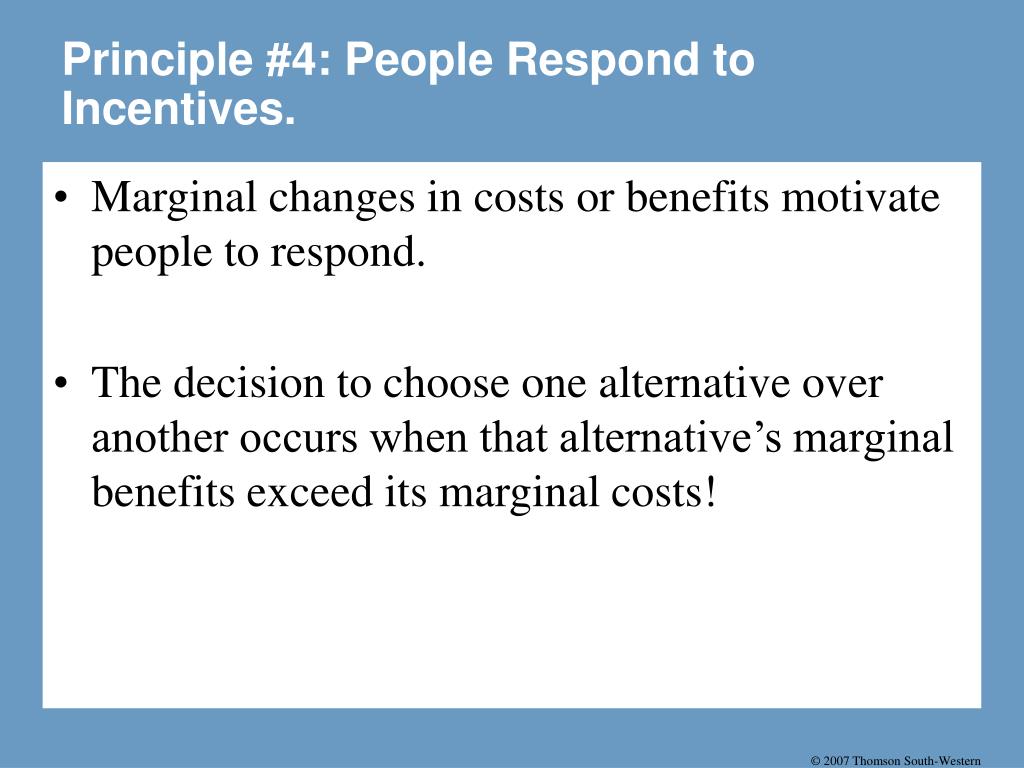 Principle #4: People Respond to Incentives.

• Marginal changes in costs or benefits motivate people to respond.

• The decision to choose one alternative over another occurs when that alternative’s marginal benefits exceed its marginal costs!

© 2007 Thomson South-Western